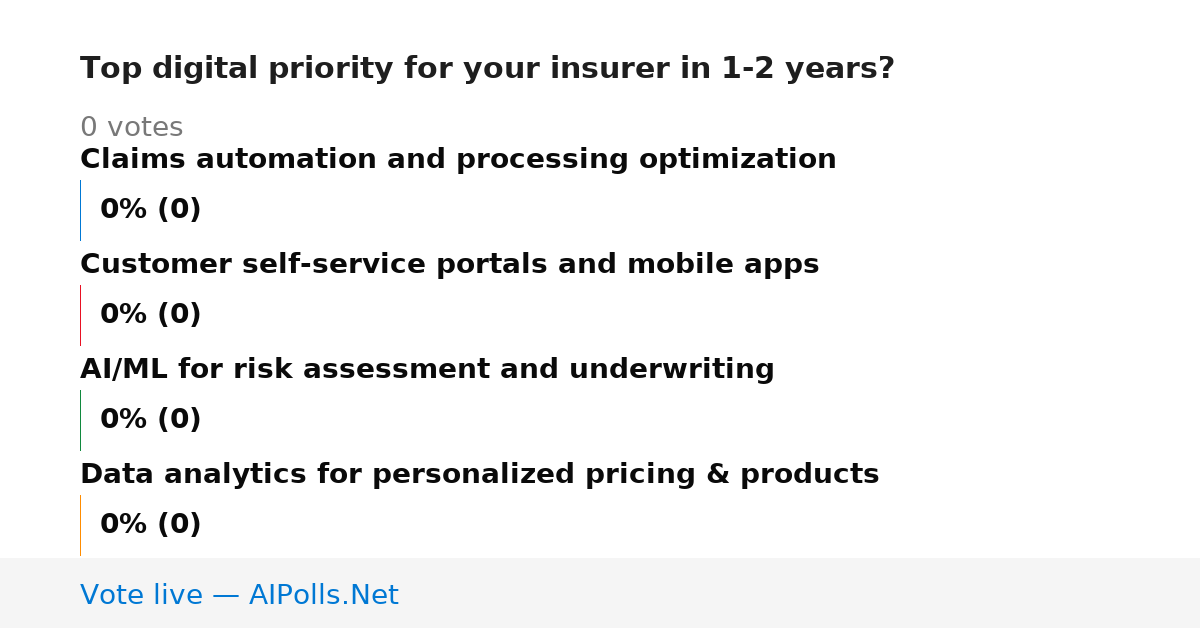 Top digital priority for your insurer in 1-2 years?

0 votes

Claims automation and processing optimization

0% (0)

Customer self-service portals and mobile apps

0% (0)

AI/ML for risk assessment and underwriting

0% (0)

Data analytics for personalized pricing & products

0% (0)

Vote live — AIPolls.Net